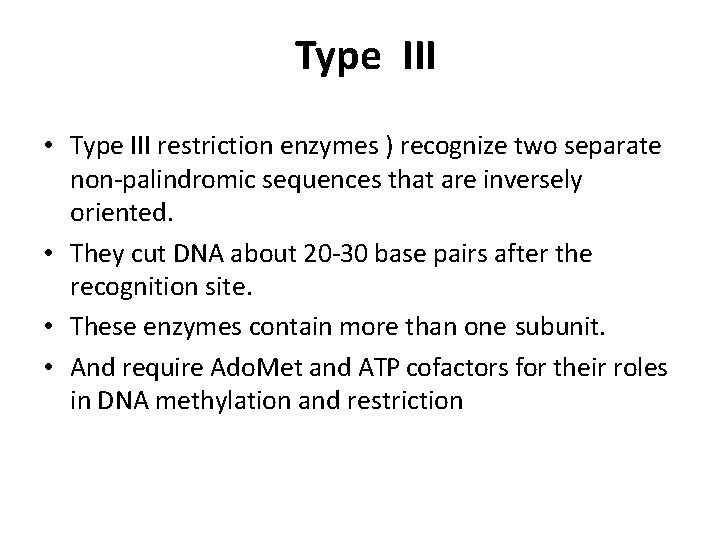 Type III

• Type III restriction enzymes ) recognize two separate non-palindromic sequences that are inversely oriented.

• They cut DNA about 20-30 base pairs after the recognition site.

• These enzymes contain more than one subunit.

• And require AdoMet and ATP cofactors for their roles in DNA methylation and restriction